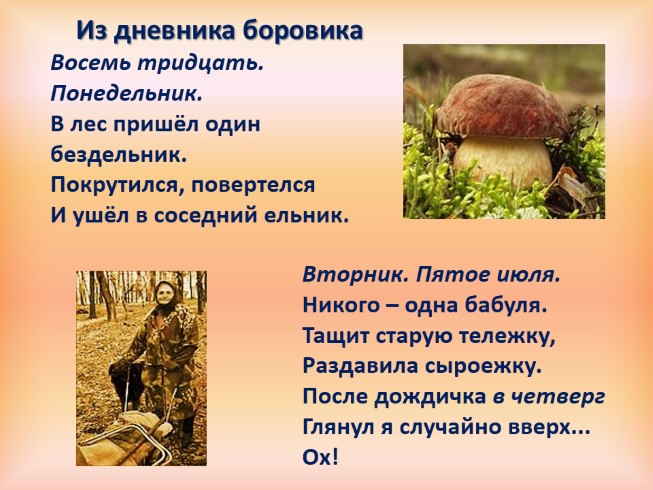 Из дневника боровика

Восемь тридцать.
Понедельник.
В лес пришёл один бездельник.
Покрутился, повертелся
И ушёл в соседний ельник.

Вторник. Пятое июля.
Никого – одна бабуля.
Тащит старую тележку,
Раздавила сыроежку.
После дождичка в четверг
Глянул я случайно вверх...
Ох!